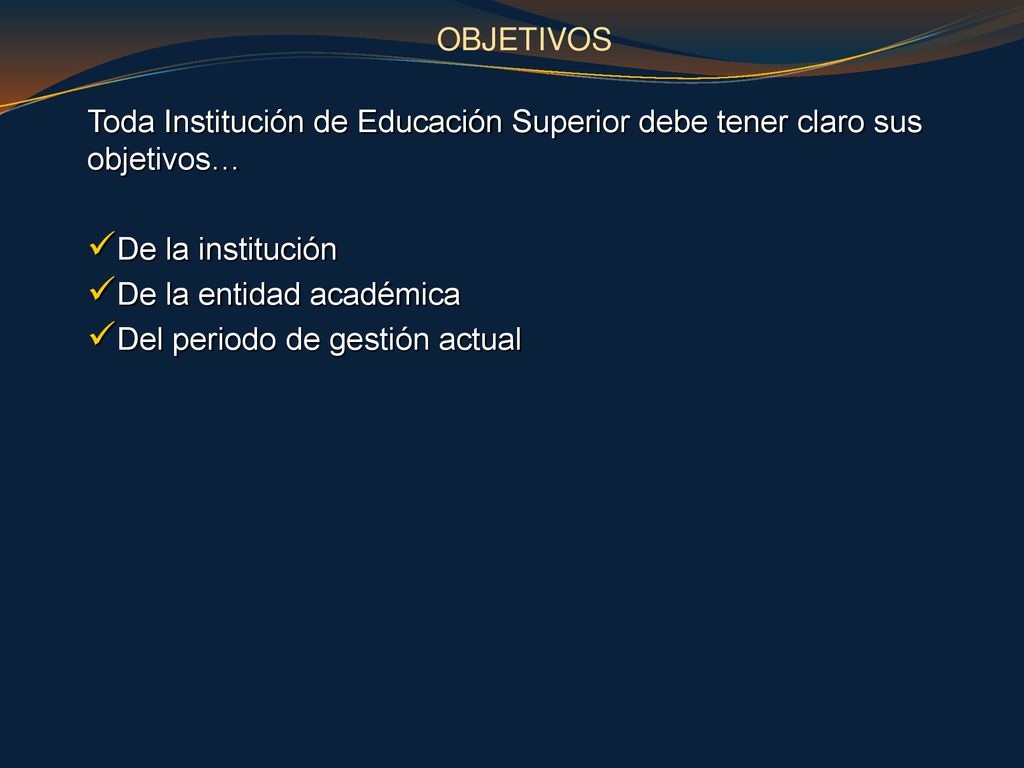 OBJETIVOS

Toda Institución de Educación Superior debe tener claro sus objetivos…

✓De la institución
✓De la entidad académica
✓Del periodo de gestión actual